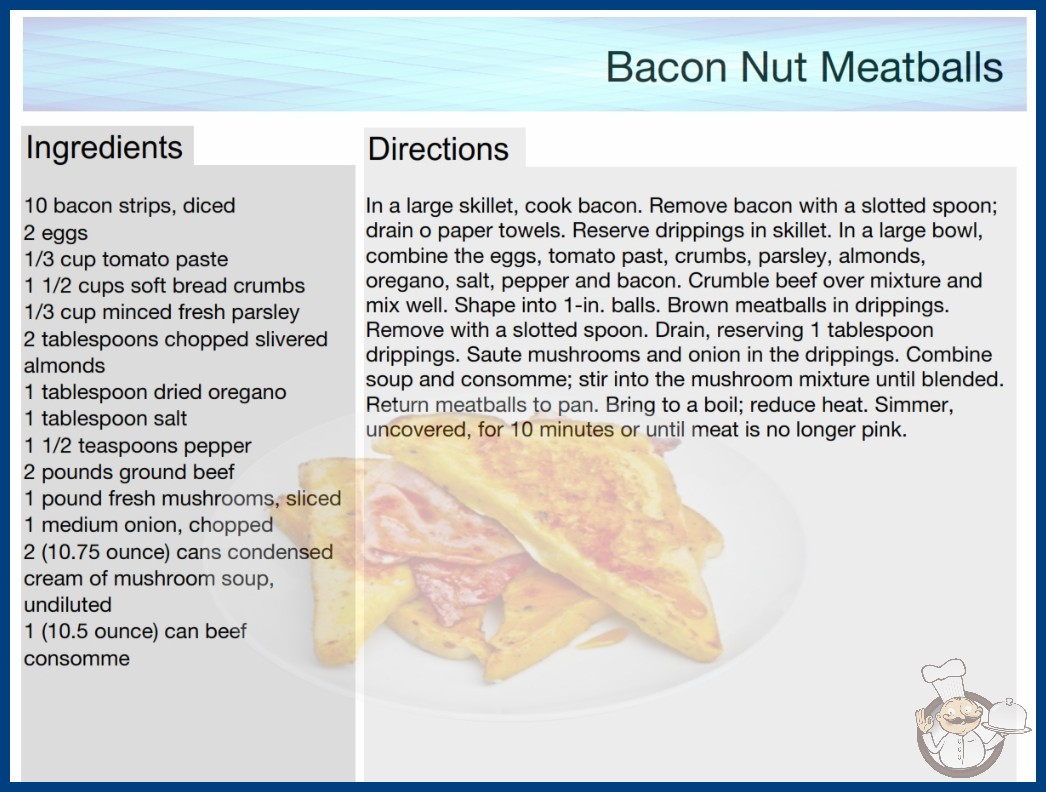 Bacon Nut Meatballs

Ingredients

10 bacon strips, diced
2 eggs
1/3 cup tomato paste
1 1/2 cups soft bread crumbs
1/3 cup minced fresh parsley
2 tablespoons chopped slivered almonds
1 tablespoon dried oregano
1 tablespoon salt
1 1/2 teaspoons pepper
2 pounds ground beef
1 pound fresh mushrooms, sliced
1 medium onion, chopped
2 (10.75 ounce) cans condensed cream of mushroom soup, undiluted
1 (10.5 ounce) can beef consomme

Directions

In a large skillet, cook bacon. Remove bacon with a slotted spoon; drain o paper towels. Reserve drippings in skillet. In a large bowl, combine the eggs, tomato past, crumbs, parsley, almonds, oregano, salt, pepper and bacon. Crumble beef over mixture and mix well. Shape into 1-in. balls. Brown meatballs in drippings. Remove with a slotted spoon. Drain, reserving 1 tablespoon drippings. Saute mushrooms and onion in the drippings. Combine soup and consomme; stir into the mushroom mixture until blended. Return meatballs to pan. Bring to a boil; reduce heat. Simmer, uncovered, for 10 minutes or until meat is no longer pink.